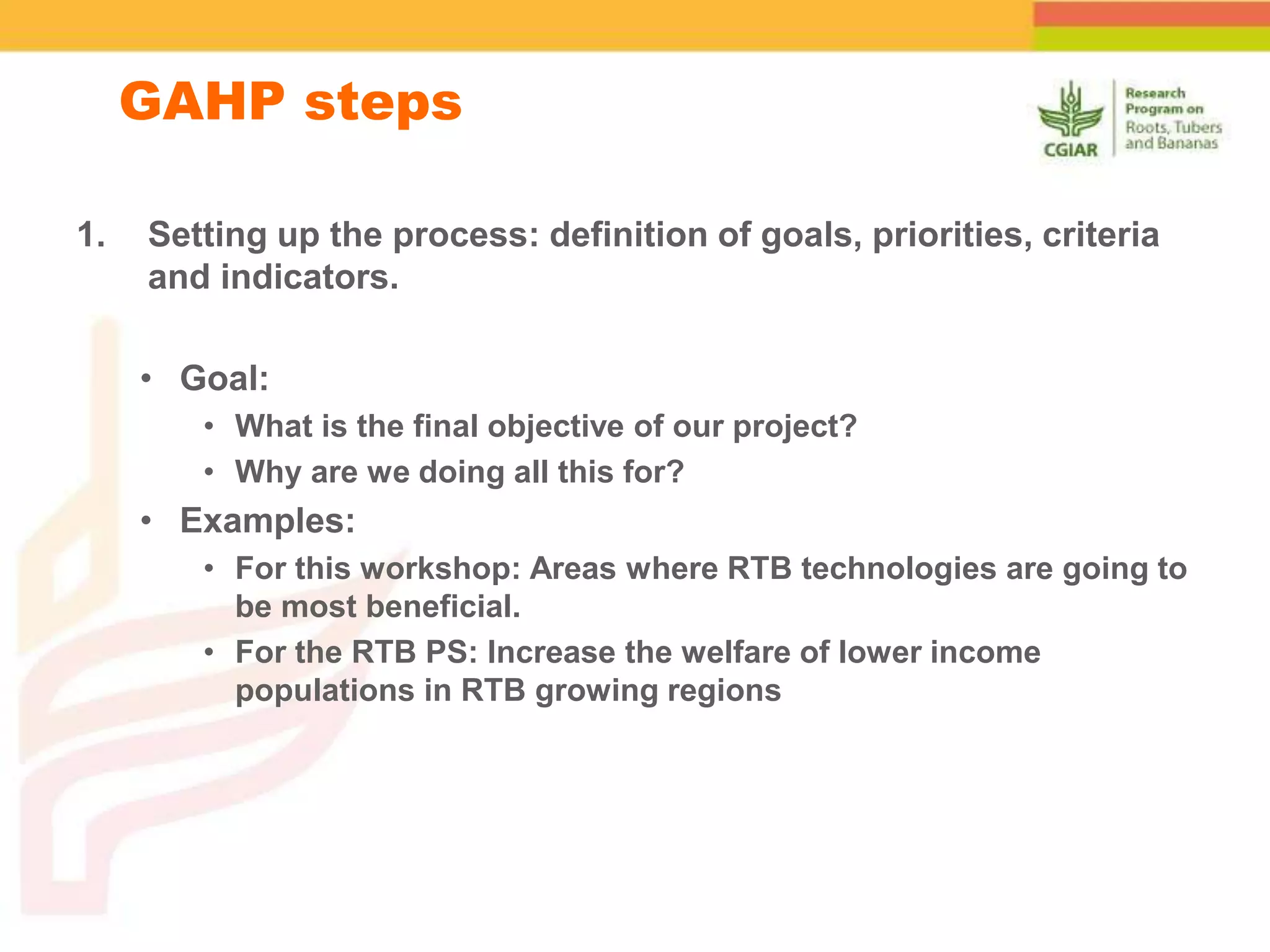 GAHP steps

CGIAR

Research Program on Roots, Tubers and Bananas

1. Setting up the process: definition of goals, priorities, criteria and indicators.

• Goal:
  • What is the final objective of our project?
  • Why are we doing all this for?
• Examples:
  • For this workshop: Areas where RTB technologies are going to be most beneficial.
  • For the RTB PS: Increase the welfare of lower income populations in RTB growing regions